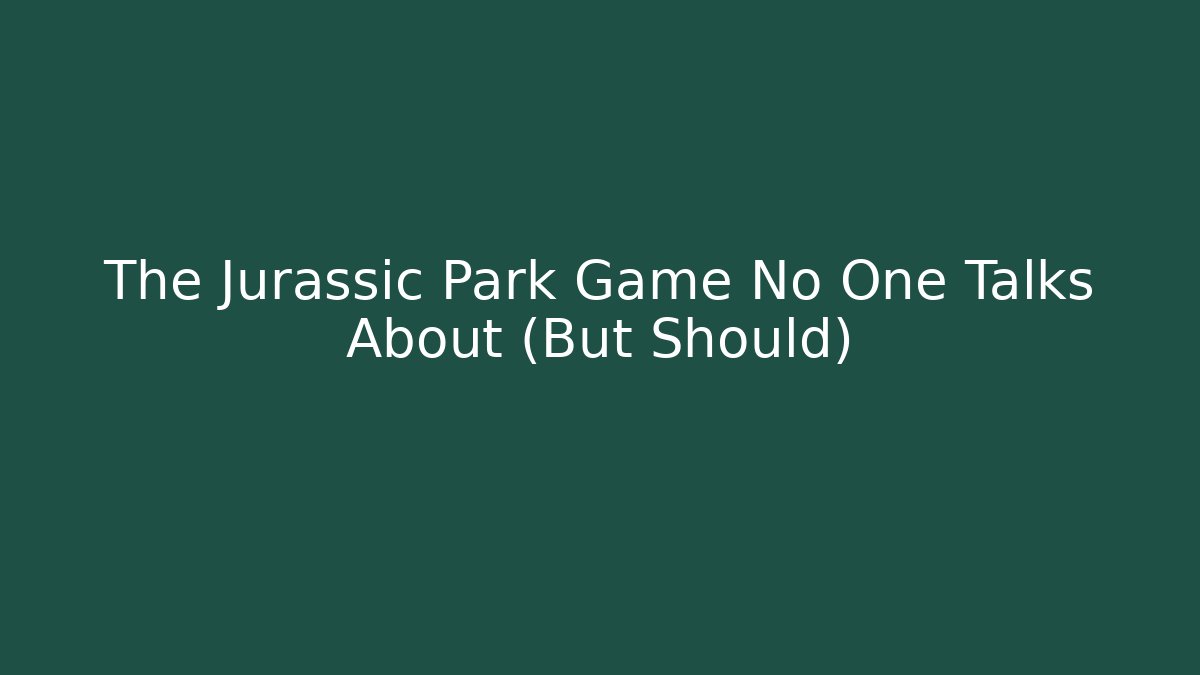 The Jurassic Park Game No One Talks About (But Should)